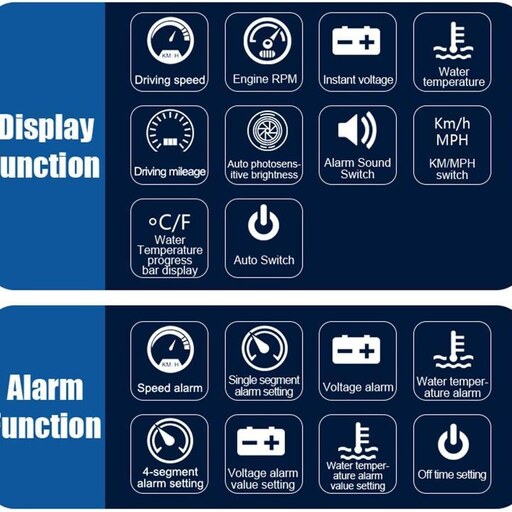 Display
unction

KM/H
Driving speed

Engine RPM

Instant voltage

Water temperature

Driving mileage

Auto photosensitive brightness

Alarm Sound Switch

Km/h
MPH
KM/MPH switch

°C/F
Water Temperature progress bar display

Auto Switch

Alarm
unction

KM/H
Speed alarm

Single segment alarm setting

Voltage alarm

Water temperature alarm

4-segment alarm setting

Voltage alarm value setting

Water temperature alarm value setting

Off time setting